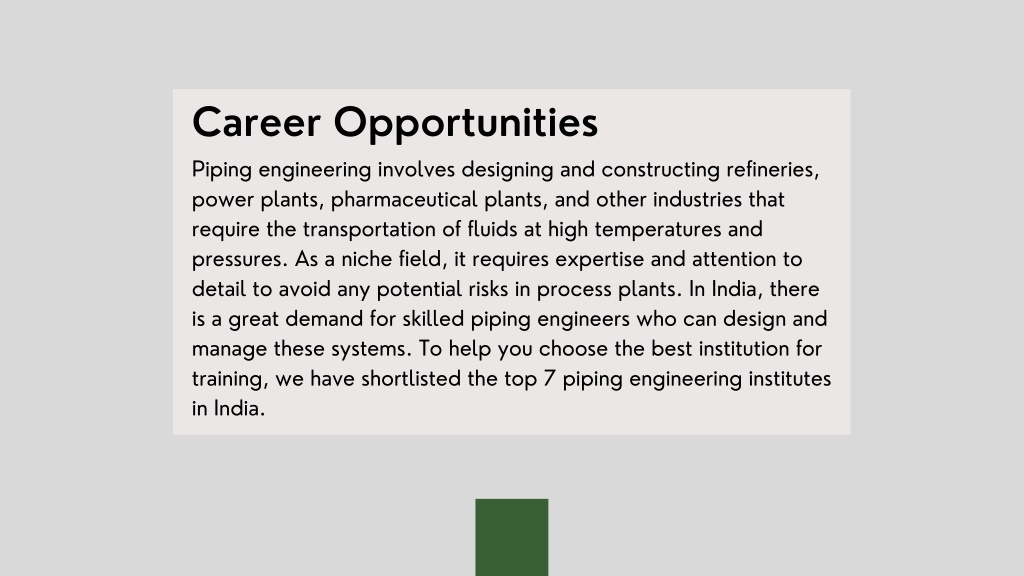 Career Opportunities

Piping engineering involves designing and constructing refineries, power plants, pharmaceutical plants, and other industries that require the transportation of fluids at high temperatures and pressures. As a niche field, it requires expertise and attention to detail to avoid any potential risks in process plants. In India, there is a great demand for skilled piping engineers who can design and manage these systems. To help you choose the best institution for training, we have shortlisted the top 7 piping engineering institutes in India.